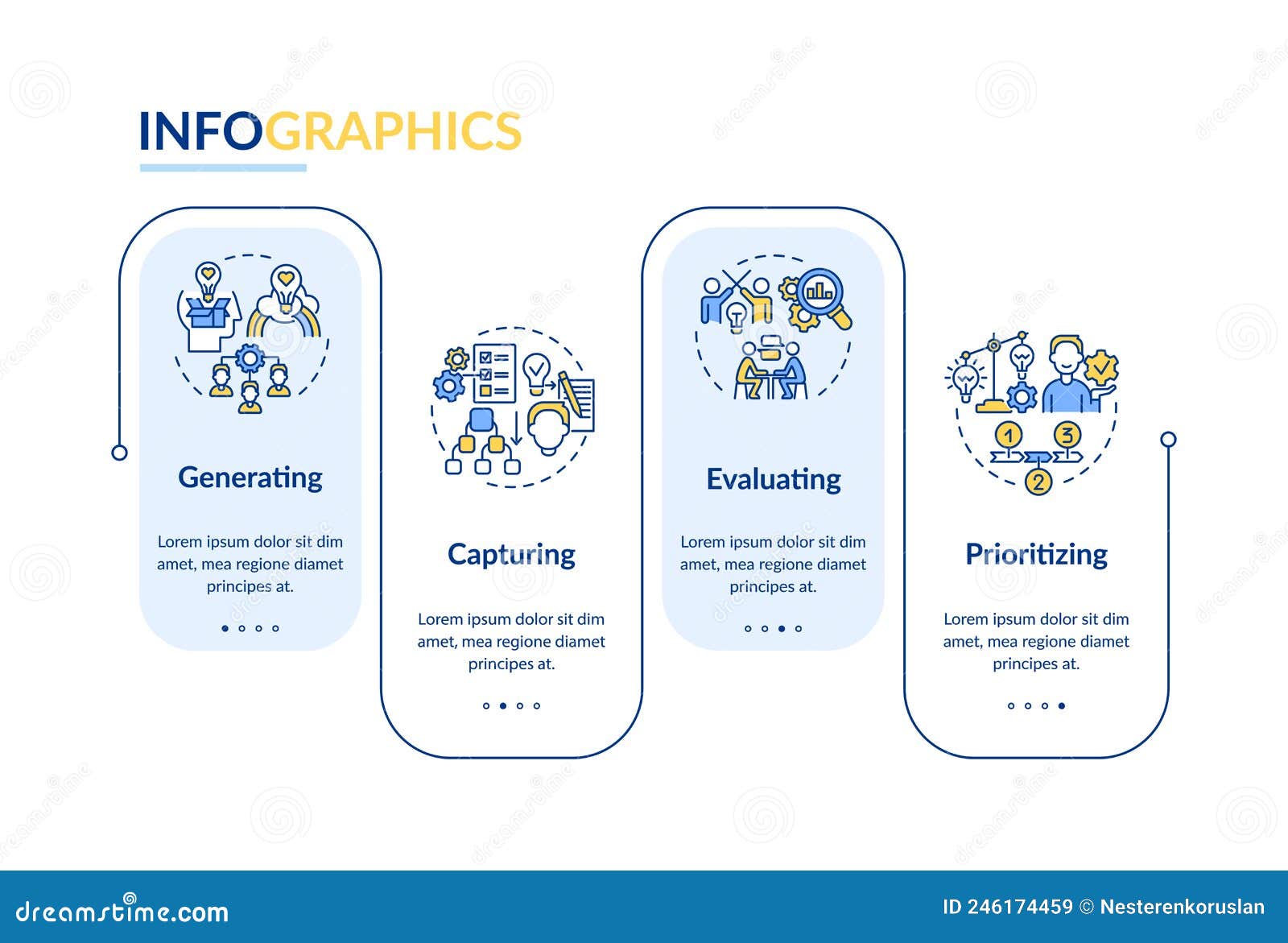 INFOGRAPHICS

Generating

Lorem ipsum dolor sit dim amet, mea regione diamet principes at.

Capturing

Lorem ipsum dolor sit dim amet, mea regione diamet principes at.

Evaluating

Lorem ipsum dolor sit dim amet, mea regione diamet principes at.

1 3 2

Prioritizing

Lorem ipsum dolor sit dim amet, mea regione diamet principes at.

dreamstime.com

ID 246174459 © Nesterenkoruslan